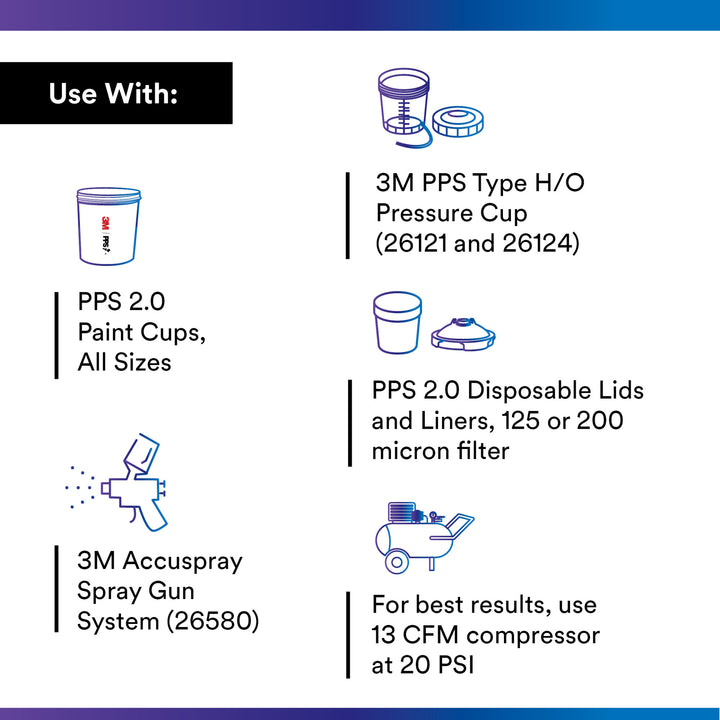 Use With:

3M
PPS

PPS 2.0
Paint Cups,
All Sizes

3M Accuspray
Spray Gun
System (26580)

3M PPS Type H/O
Pressure Cup
(26121 and 26124)

PPS 2.0 Disposable Lids
and Liners, 125 or 200
micron filter

For best results, use
13 CFM compressor
at 20 PSI